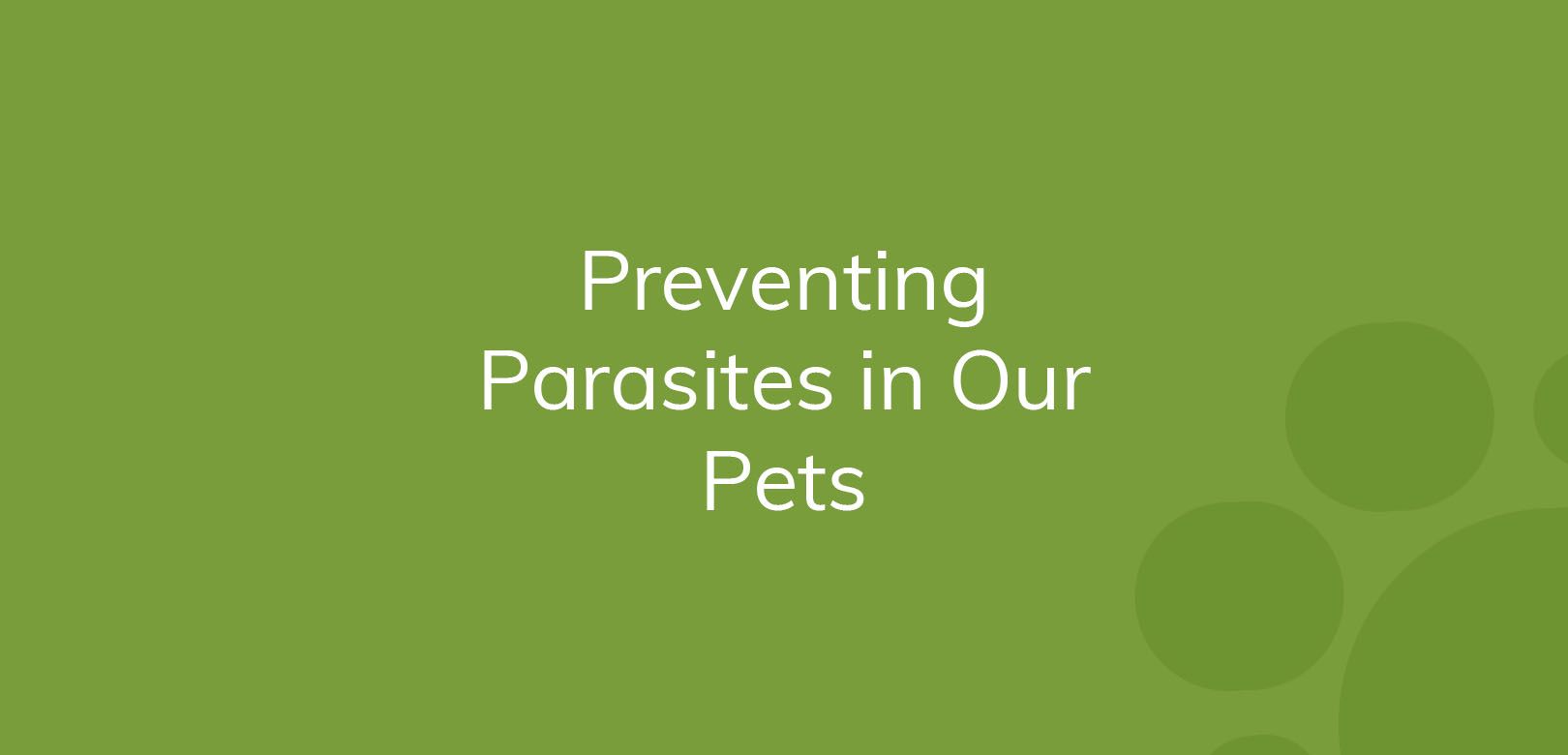 Preventing Parasites in Our Pets